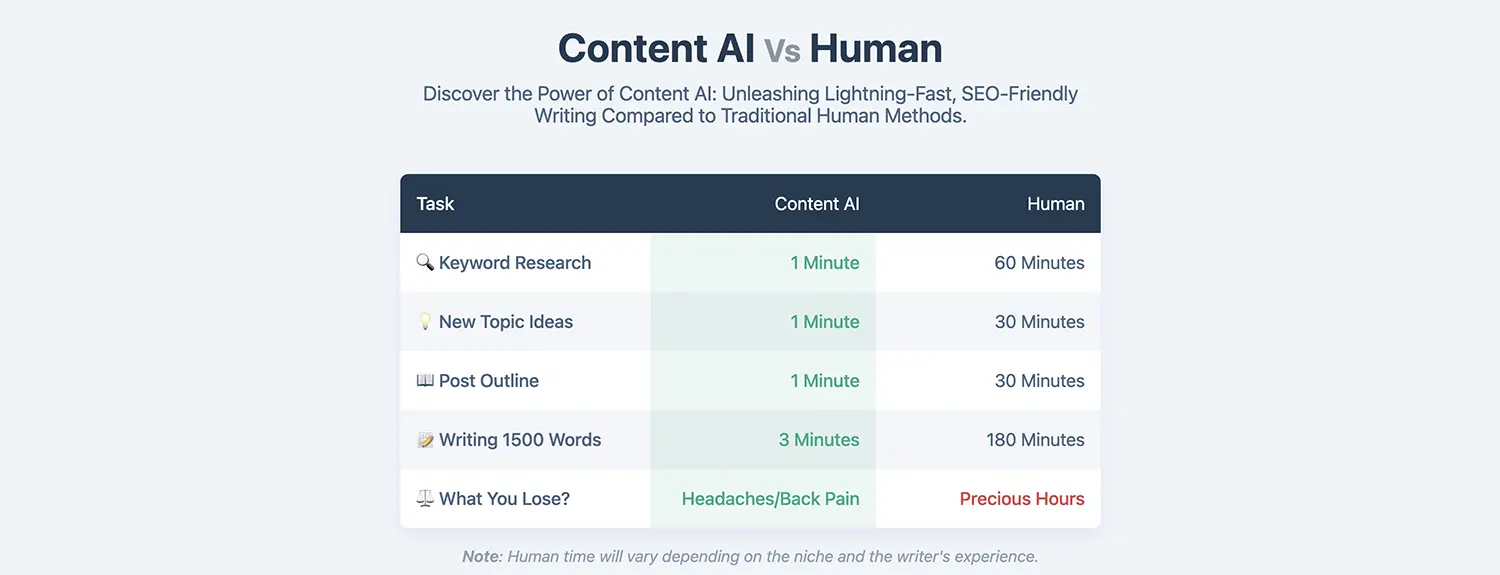 Content AI Vs Human

Discover the Power of Content AI: Unleashing Lightning-Fast, SEO-Friendly Writing Compared to Traditional Human Methods.

| Task | Content AI | Human |
|---|---|---|
| 🔍 Keyword Research | 1 Minute | 60 Minutes |
| 💡 New Topic Ideas | 1 Minute | 30 Minutes |
| 📖 Post Outline | 1 Minute | 30 Minutes |
| 📝 Writing 1500 Words | 3 Minutes | 180 Minutes |
| ⚖️ What You Lose? | Headaches/Back Pain | Precious Hours |

Note: Human time will vary depending on the niche and the writer's experience.